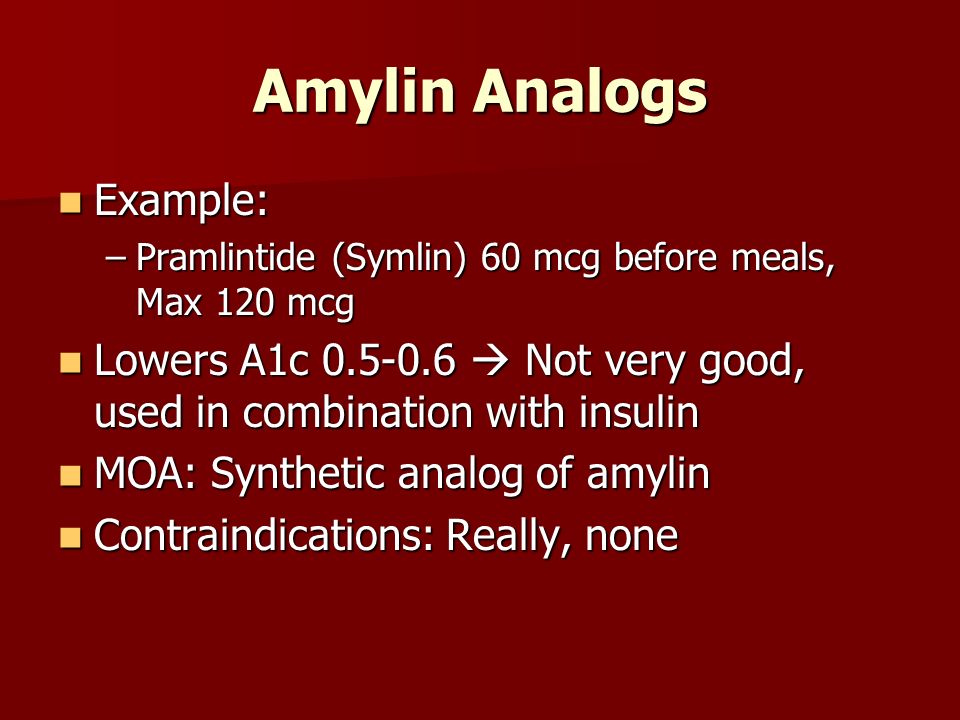 Amylin Analogs

Example:

– Pramlintide (Symlin) 60 mcg before meals, Max 120 mcg

Lowers A1c 0.5-0.6 → Not very good, used in combination with insulin

MOA: Synthetic analog of amylin

Contraindications: Really, none